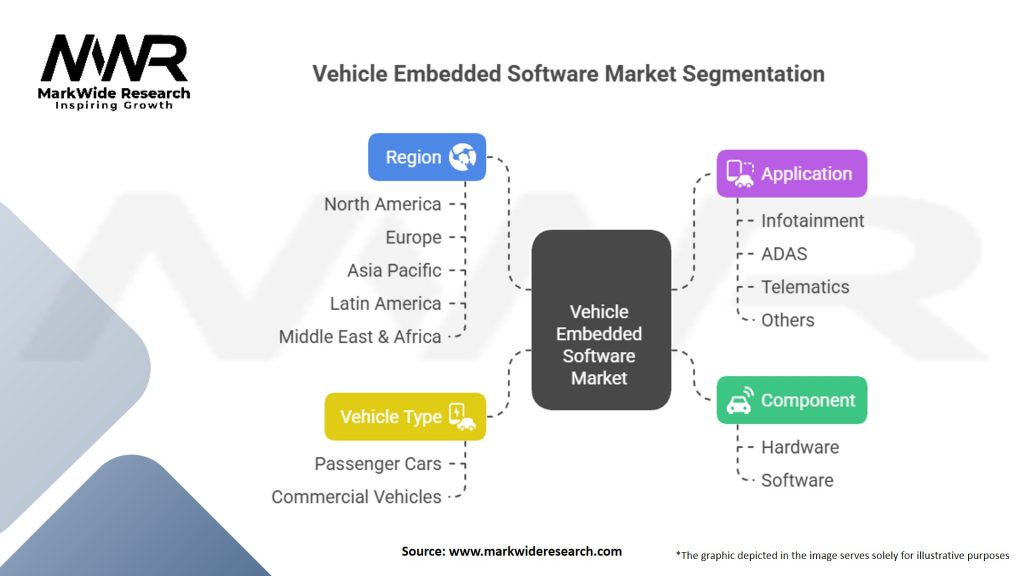 MWR
MarkWide Research
Inspiring Growth

Vehicle Embedded Software Market Segmentation

Region
North America
Europe
Asia Pacific
Latin America
Middle East & Africa

Vehicle Type
Passenger Cars
Commercial Vehicles

Vehicle Embedded Software Market

Application
Infotainment
ADAS
Telematics
Others

Component
Hardware
Software

Source: www.markwideresearch.com

*The graphic depicted in the image serves solely for illustrative purposes